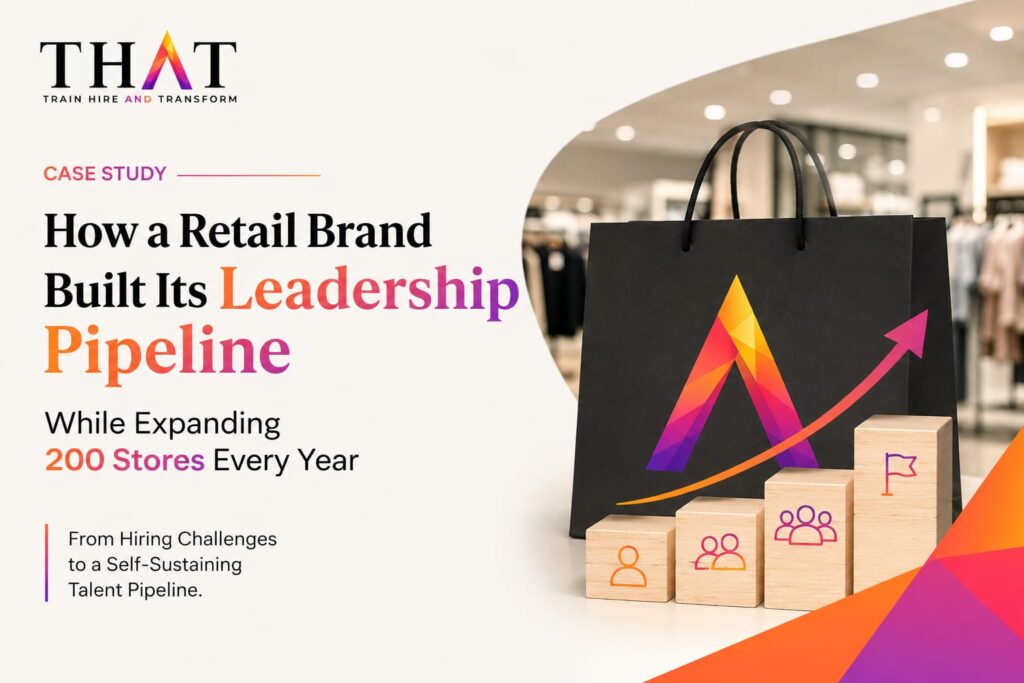 THAT
TRAIN HIRE AND TRANSFORM

CASE STUDY

How a Retail Brand Built Its Leadership Pipeline

While Expanding 200 Stores Every Year

From Hiring Challenges to a Self-Sustaining Talent Pipeline.